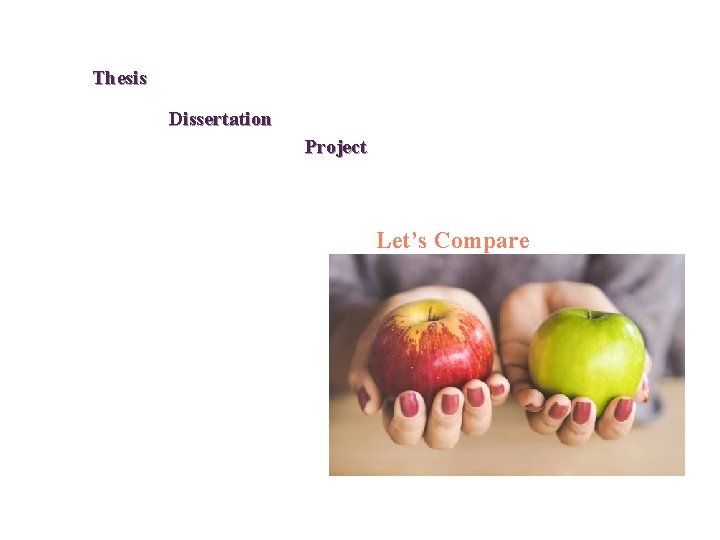 Thesis

Dissertation

Project

Let’s Compare